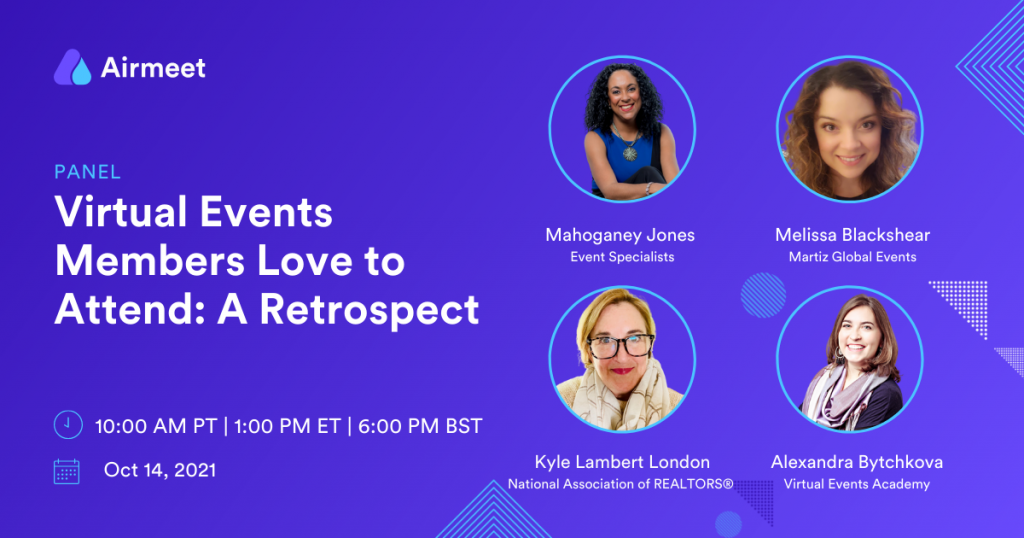 Airmeet

PANEL

Virtual Events Members Love to Attend: A Retrospect

10:00 AM PT | 1:00 PM ET | 6:00 PM BST

Oct 14, 2021

Mahoganey Jones
Event Specialists

Melissa Blackshear
Martiz Global Events

Kyle Lambert London
National Association of REALTORS®

Alexandra Bytchkova
Virtual Events Academy